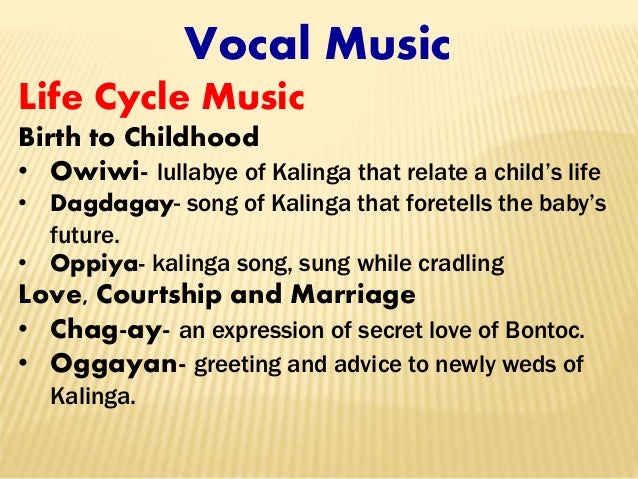 Vocal Music

Life Cycle Music

Birth to Childhood

• Owiwi- lullabye of Kalinga that relate a child's life
• Dagdagay- song of Kalinga that foretells the baby's future.
• Oppiya- kalinga song, sung while cradling

Love, Courtship and Marriage

• Chag-ay- an expression of secret love of Bontoc.
• Oggayan- greeting and advice to newly weds of Kalinga.